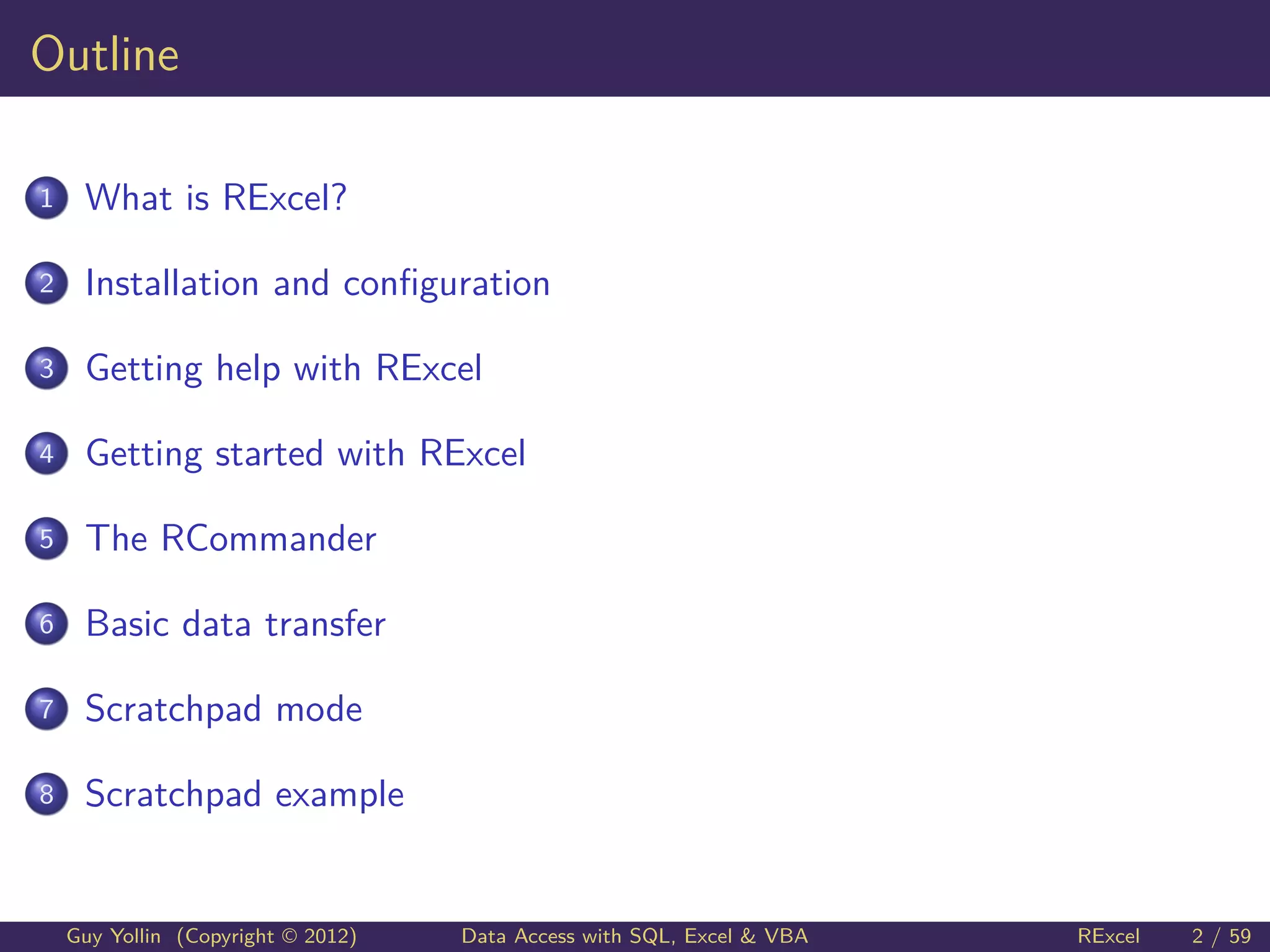 Outline

1 What is RExcel?

2 Installation and configuration

3 Getting help with RExcel

4 Getting started with RExcel

5 The RCommander

6 Basic data transfer

7 Scratchpad mode

8 Scratchpad example

Guy Yollin (Copyright © 2012) Data Access with SQL, Excel & VBA RExcel 2 / 59